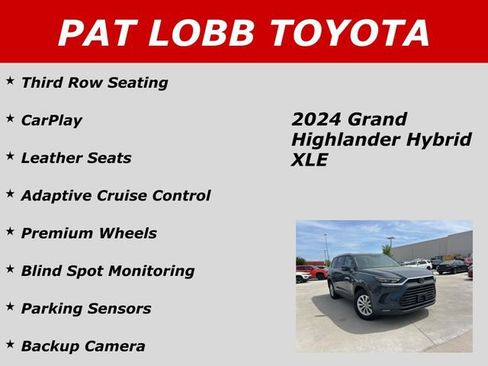 PAT LOBB TOYOTA

★ Third Row Seating

★ CarPlay

★ Leather Seats

★ Adaptive Cruise Control

★ Premium Wheels

★ Blind Spot Monitoring

★ Parking Sensors

★ Backup Camera

2024 Grand Highlander Hybrid XLE